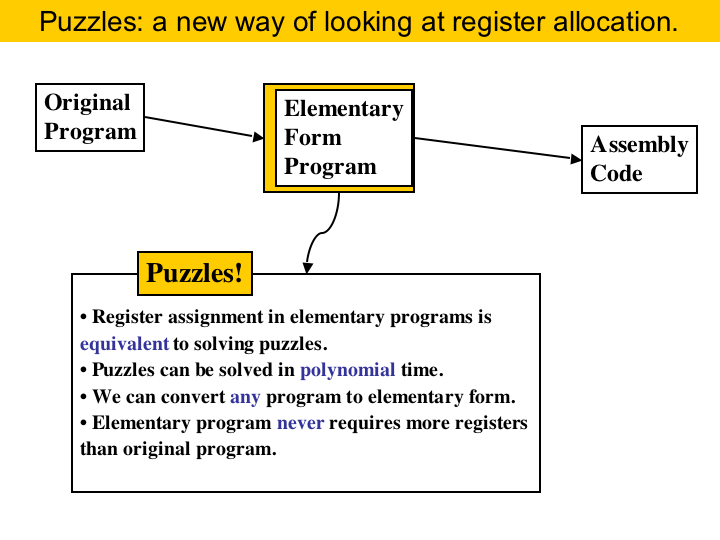 Puzzles: a new way of looking at register allocation.

Original Program

Elementary Form Program

Assembly Code

Puzzles!

• Register assignment in elementary programs is equivalent to solving puzzles.
• Puzzles can be solved in polynomial time.
• We can convert any program to elementary form.
• Elementary program never requires more registers than original program.